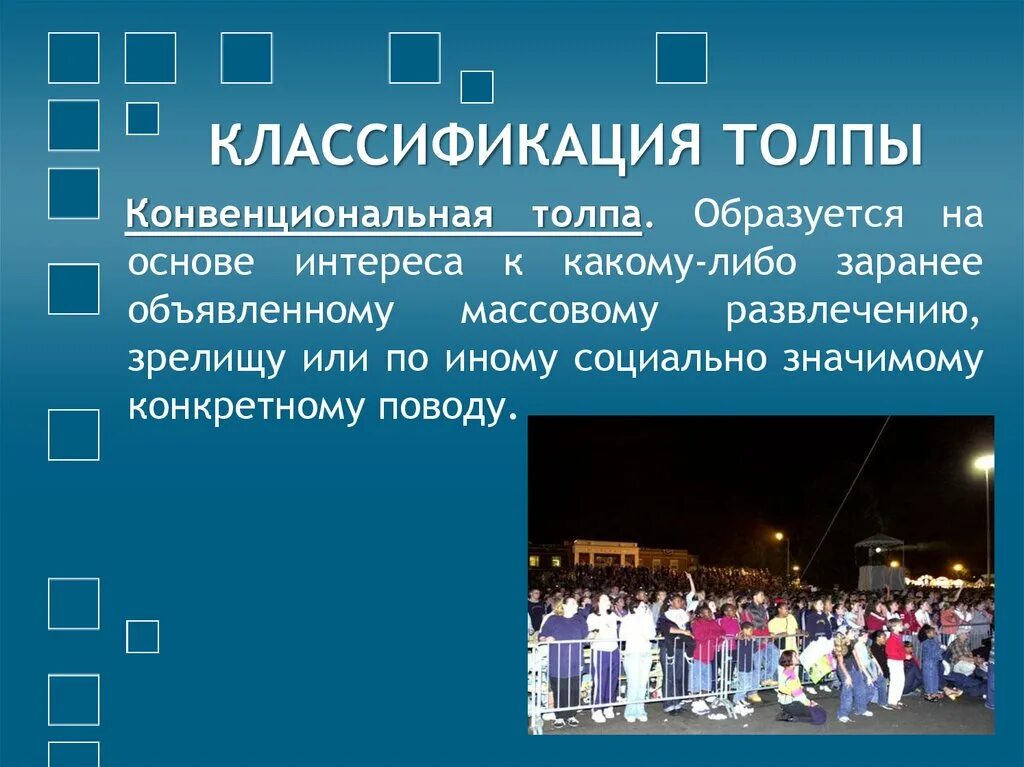 КЛАССИФИКАЦИЯ ТОЛПЫ

Конвенциональная толпа. Образуется на основе интереса к какому-либо заранее объявленному массовому развлечению, зрелищу или по иному социально значимому конкретному поводу.